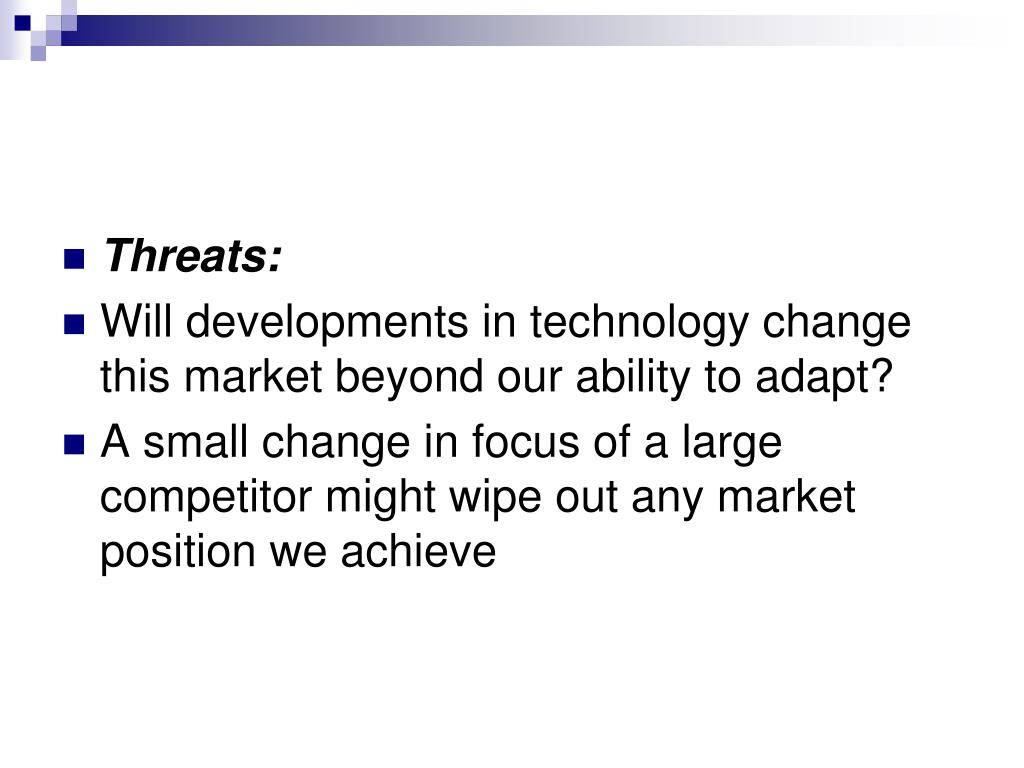 Threats:

Will developments in technology change this market beyond our ability to adapt?

A small change in focus of a large competitor might wipe out any market position we achieve